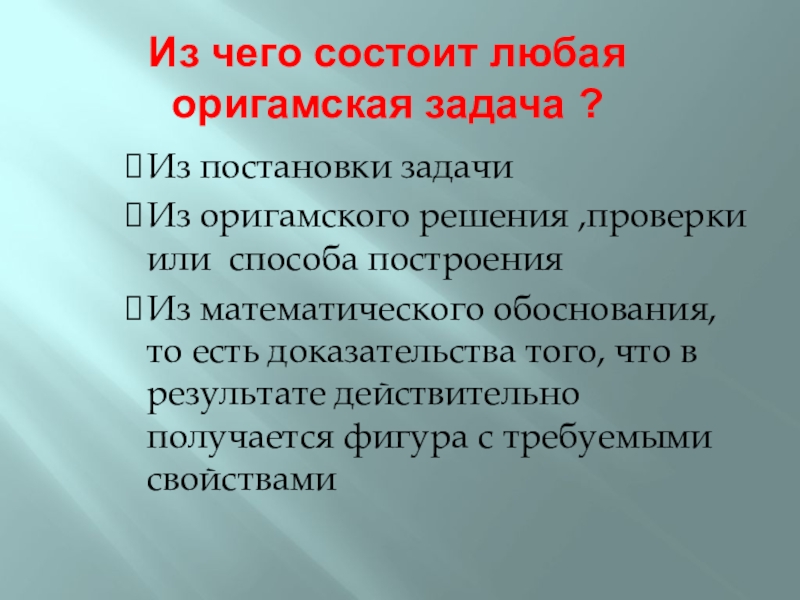 Из чего состоит любая оригамская задача ?

Из постановки задачи

Из оригамского решения ,проверки или способа построения

Из математического обоснования, то есть доказательства того, что в результате действительно получается фигура с требуемыми свойствами